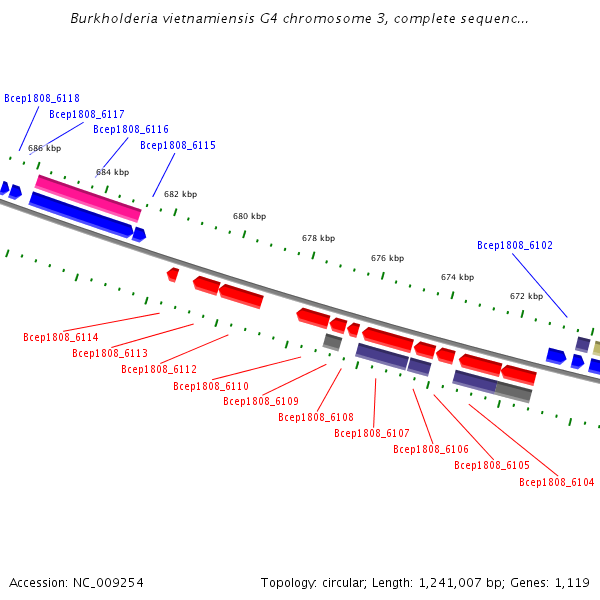 Burkholderia vietnamiensis G4 chromosome 3, complete sequenc...

Bcep1808_6118
Bcep1808_6117
Bcep1808_6116
Bcep1808_6115
686 kbp
684 kbp
682 kbp
680 kbp
678 kbp
676 kbp
674 kbp
672 kbp
Bcep1808_6102

Bcep1808_6114
Bcep1808_6113
Bcep1808_6112
Bcep1808_6110
Bcep1808_6109
Bcep1808_6108
Bcep1808_6107
Bcep1808_6106
Bcep1808_6105
Bcep1808_6104

Accession: NC_009254
Topology: circular; Length: 1,241,007 bp; Genes: 1,119